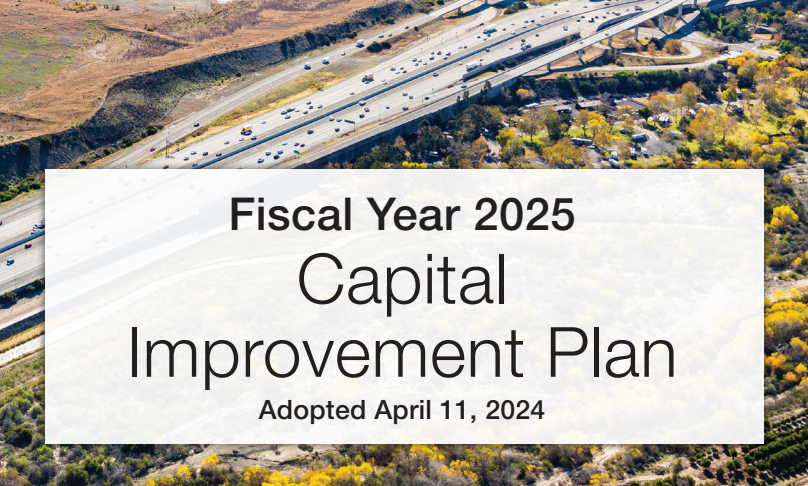 Fiscal Year 2025

Capital Improvement Plan

Adopted April 11, 2024